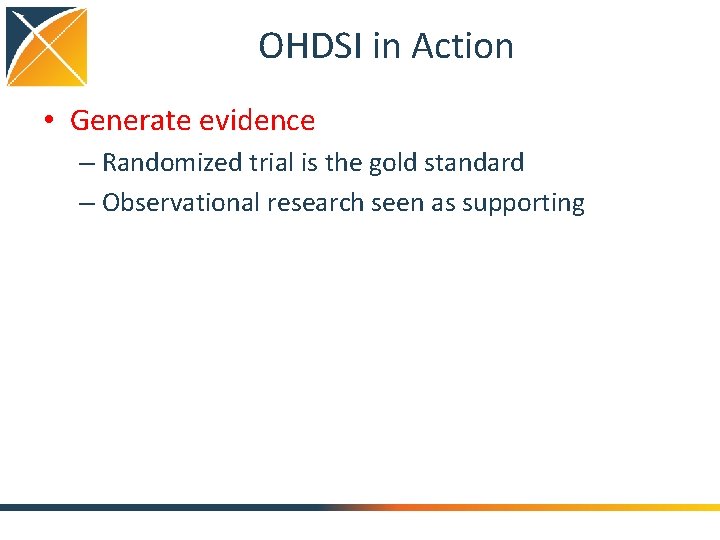 OHDSI in Action

• Generate evidence
– Randomized trial is the gold standard
– Observational research seen as supporting